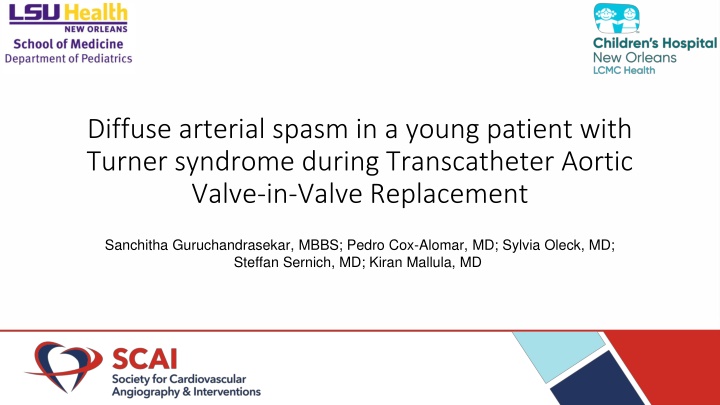 LSU Health
NEW ORLEANS
School of Medicine
Department of Pediatrics

Children's Hospital
New Orleans
LCMC Health

Diffuse arterial spasm in a young patient with Turner syndrome during Transcatheter Aortic Valve-in-Valve Replacement

Sanchitha Guruchandrasekar, MBBS; Pedro Cox-Alomar, MD; Sylvia Oleck, MD; Steffan Sernich, MD; Kiran Mallula, MD

SCAI
Society for Cardiovascular Angiography & Interventions